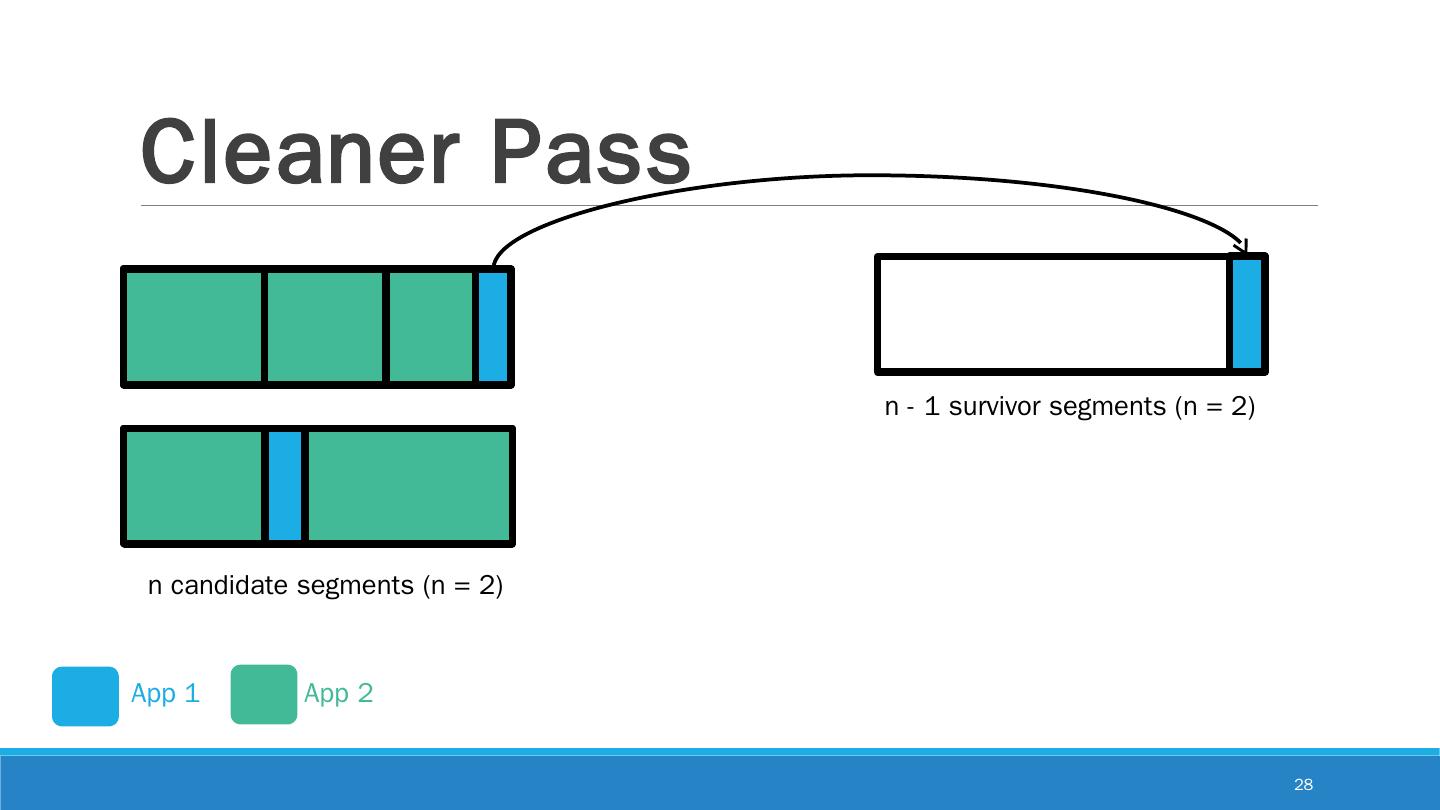 Cleaner Pass

n - 1 survivor segments (n = 2)

n candidate segments (n = 2)

App 1 App 2

28